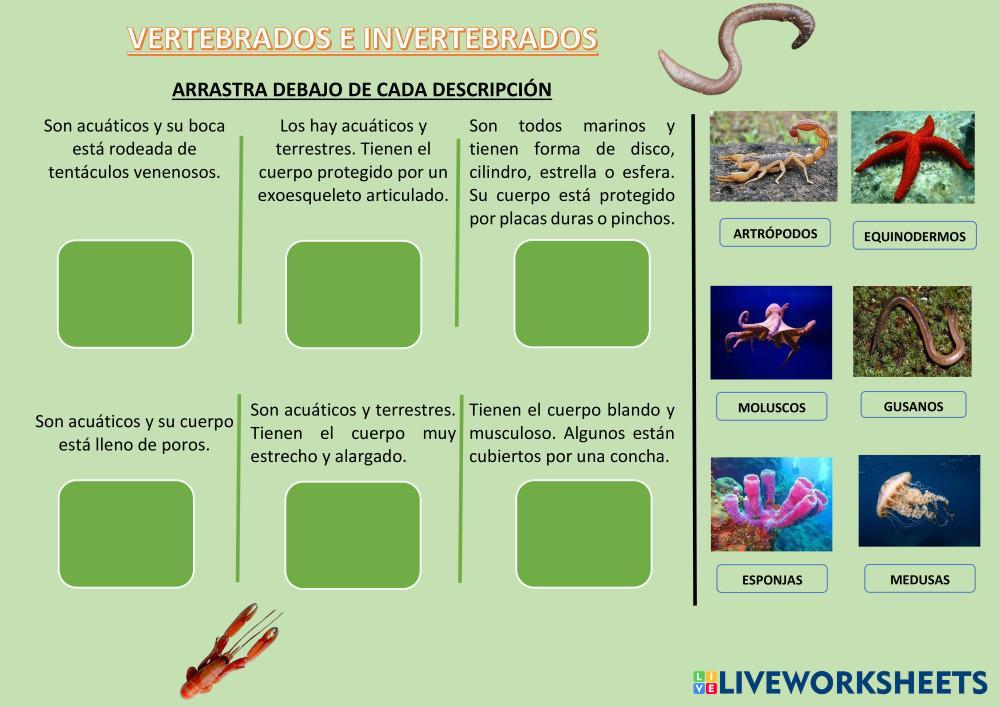 VERTEBRADOS E INVERTEBRADOS

ARRASTRA DEBAJO DE CADA DESCRIPCIÓN

Son acuáticos y su boca está rodeada de tentáculos venenosos.

Los hay acuáticos y terrestres. Tienen el cuerpo protegido por un exoesqueleto articulado.

Son todos marinos y tienen forma de disco, cilindro, estrella o esfera. Su cuerpo está protegido por placas duras o pinchos.

Son acuáticos y su cuerpo está lleno de poros.

Son acuáticos y terrestres. Tienen el cuerpo muy estrecho y alargado.

Tienen el cuerpo blando y musculoso. Algunos están cubiertos por una concha.

ARTRÓPODOS

EQUINODERMOS

MOLUSCOS

GUSANOS

ESPONJAS

MEDUSAS

LIVEWORKSHEETS